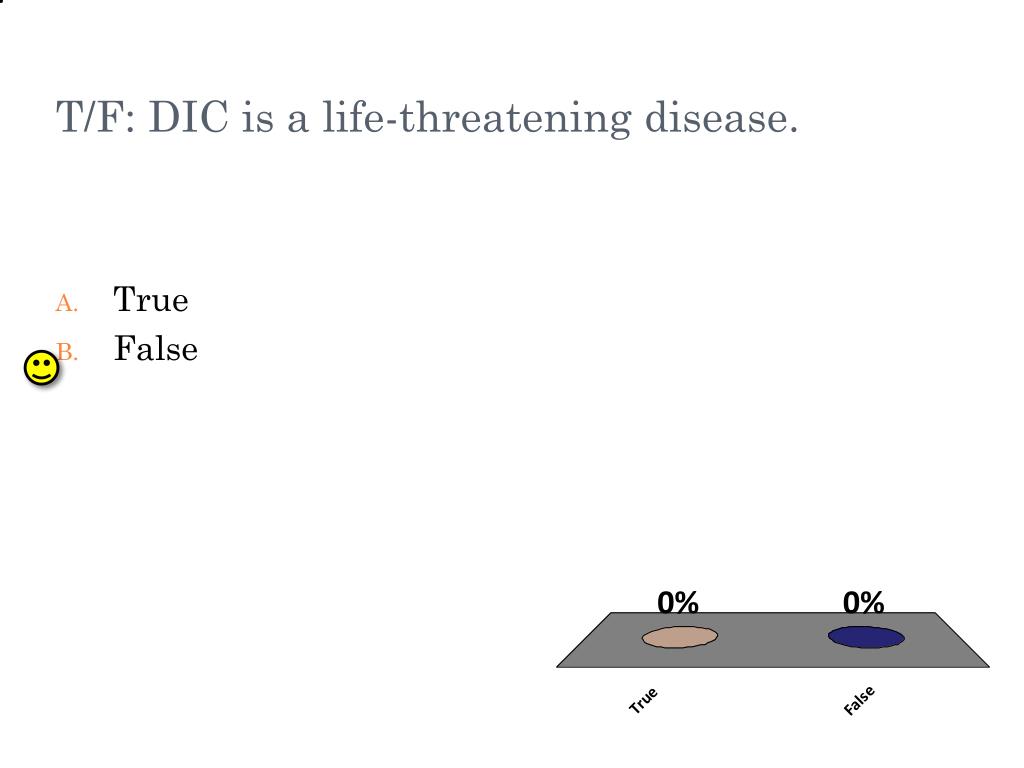 T/F: DIC is a life-threatening disease.

A. True
B. False

0%
0%
True
False